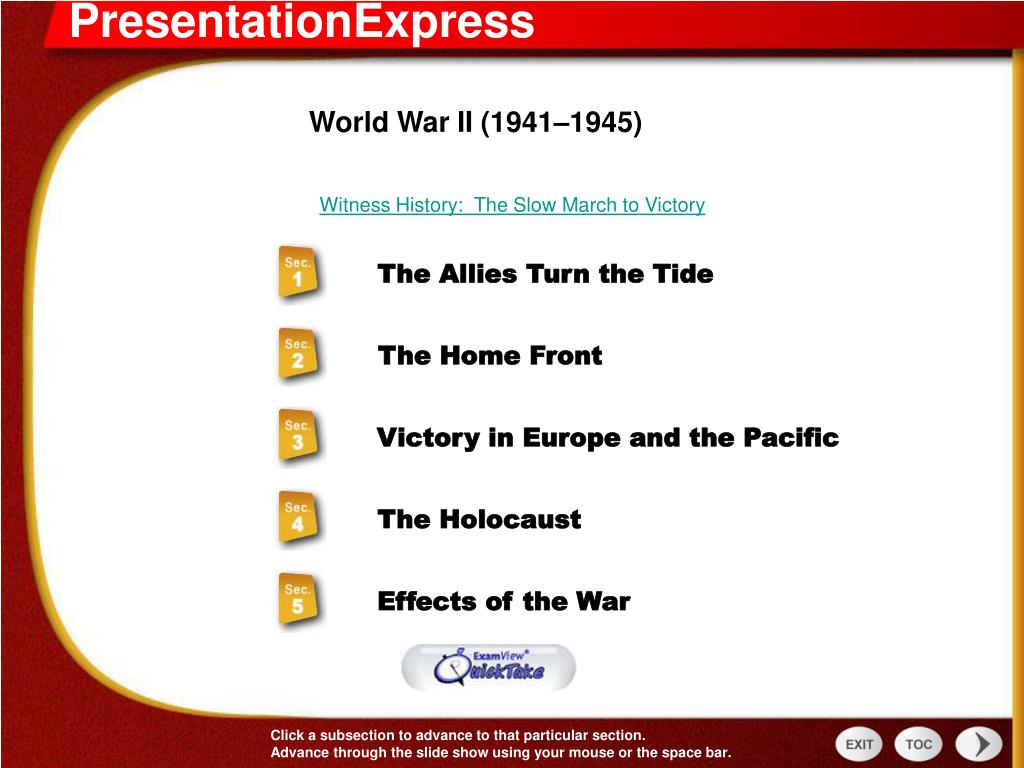 PresentationExpress

World War II (1941–1945)

Witness History: The Slow March to Victory

Sec. 1 The Allies Turn the Tide

Sec. 2 The Home Front

Sec. 3 Victory in Europe and the Pacific

Sec. 4 The Holocaust

Sec. 5 Effects of the War

ExamView® QuickTake

Click a subsection to advance to that particular section.
Advance through the slide show using your mouse or the space bar.

EXIT TOC